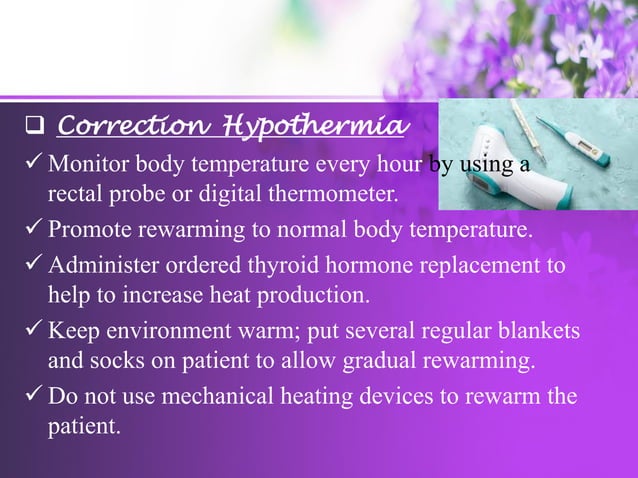 ❑ Correction Hypothermia

✓ Monitor body temperature every hour by using a rectal probe or digital thermometer.

✓ Promote rewarming to normal body temperature.

✓ Administer ordered thyroid hormone replacement to help to increase heat production.

✓ Keep environment warm; put several regular blankets and socks on patient to allow gradual rewarming.

✓ Do not use mechanical heating devices to rewarm the patient.